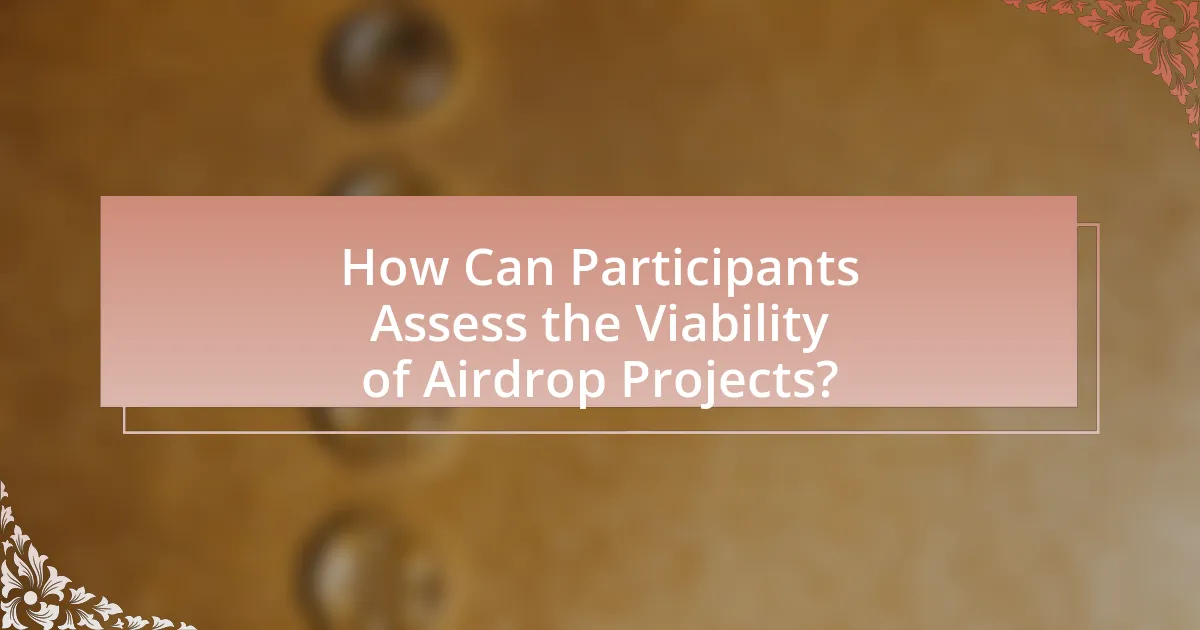 How Can Participants Assess the Viability of Airdrop Projects?